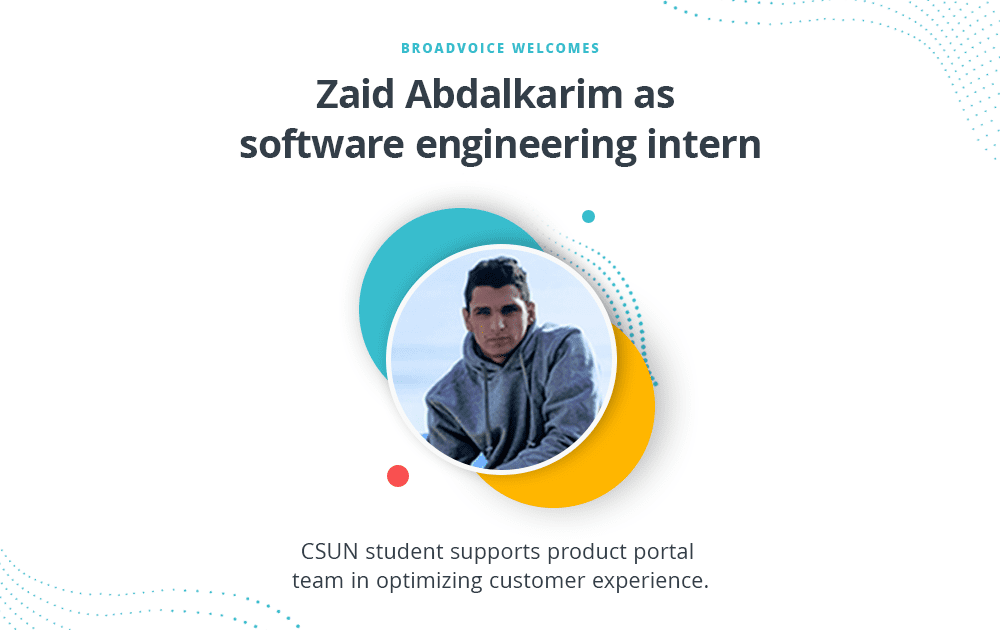 BROADVOICE WELCOMES

Zaid Abdalkarim as software engineering intern

CSUN student supports product portal team in optimizing customer experience.